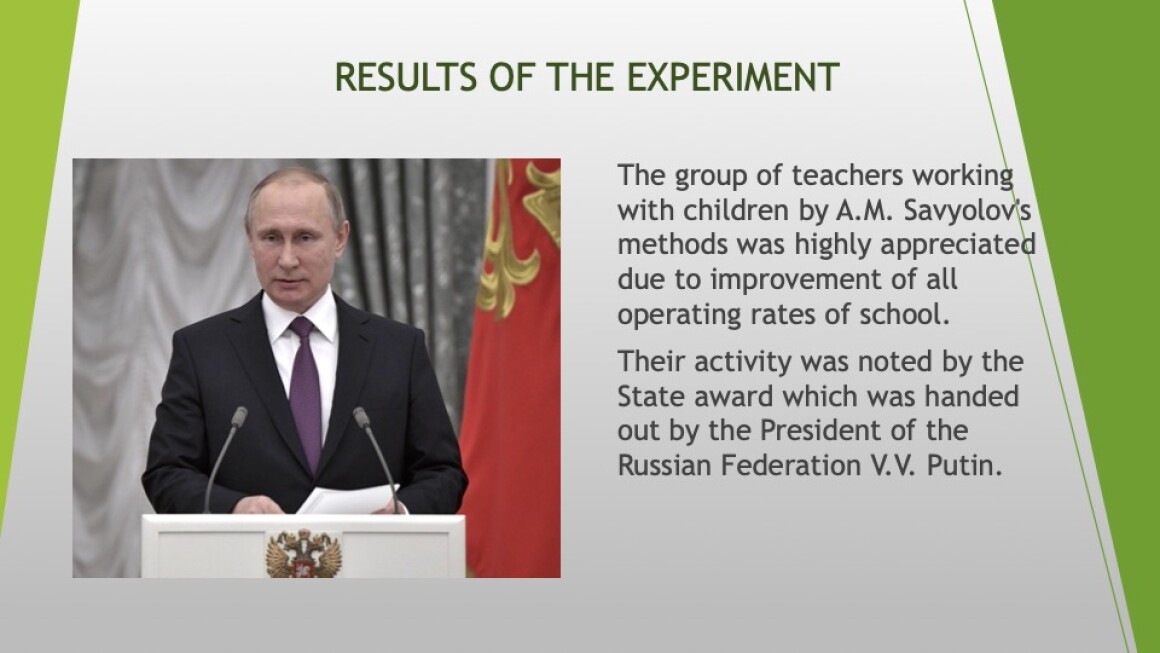 RESULTS OF THE EXPERIMENT

The group of teachers working with children by A.M. Savyolov's methods was highly appreciated due to improvement of all operating rates of school.

Their activity was noted by the State award which was handed out by the President of the Russian Federation V.V. Putin.